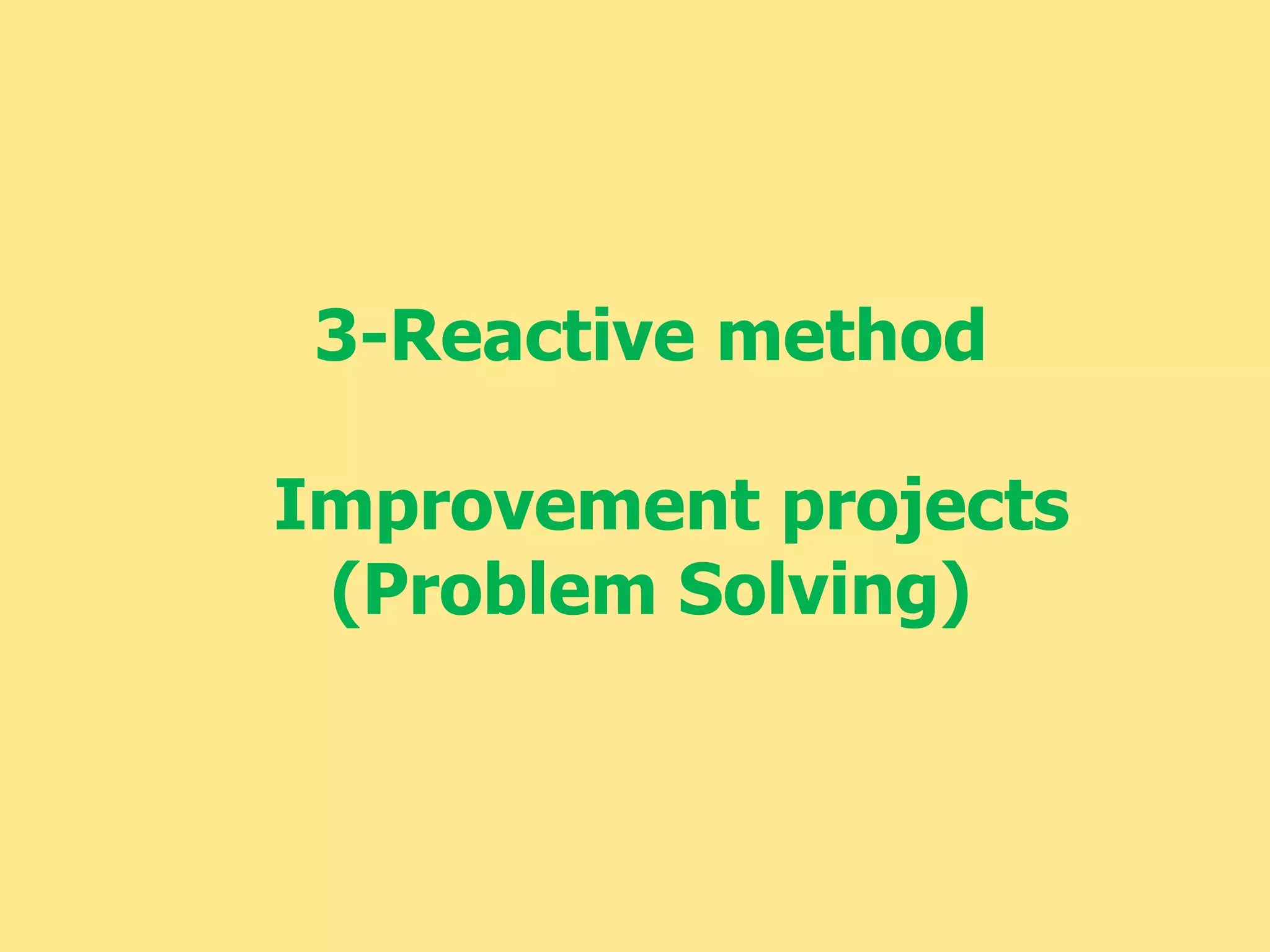 3-Reactive method

Improvement projects
(Problem Solving)